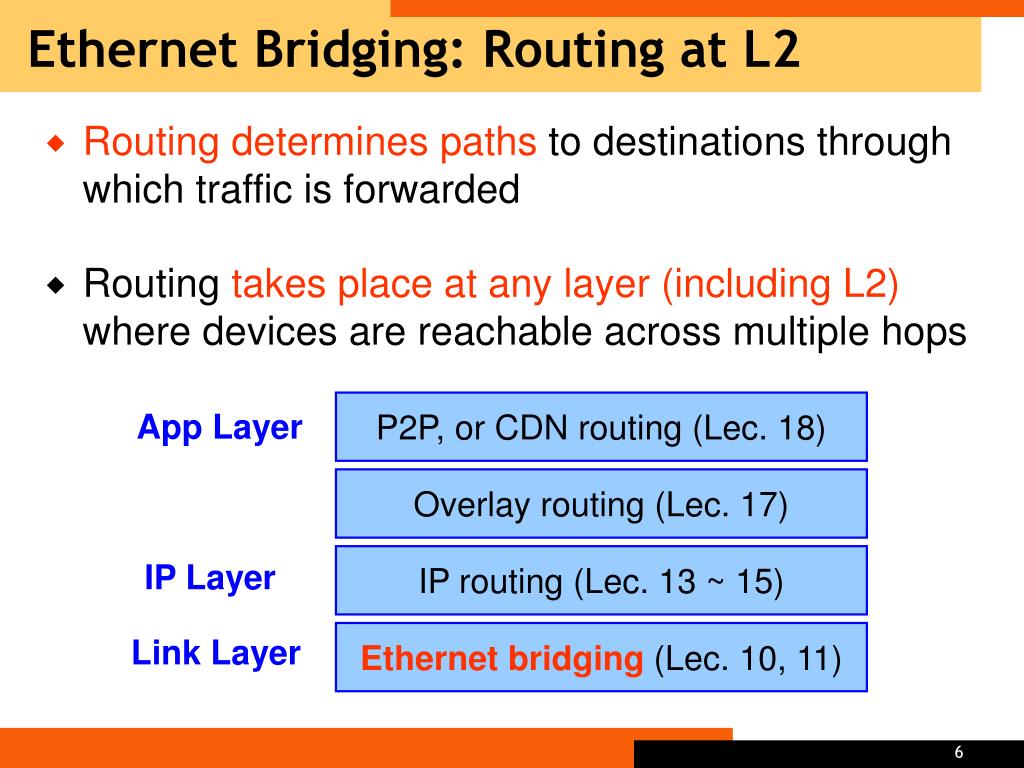 Ethernet Bridging: Routing at L2

◆ Routing determines paths to destinations through which traffic is forwarded

◆ Routing takes place at any layer (including L2) where devices are reachable across multiple hops

App Layer

P2P, or CDN routing (Lec. 18)

Overlay routing (Lec. 17)

IP Layer

IP routing (Lec. 13 ~ 15)

Link Layer

Ethernet bridging (Lec. 10, 11)

6